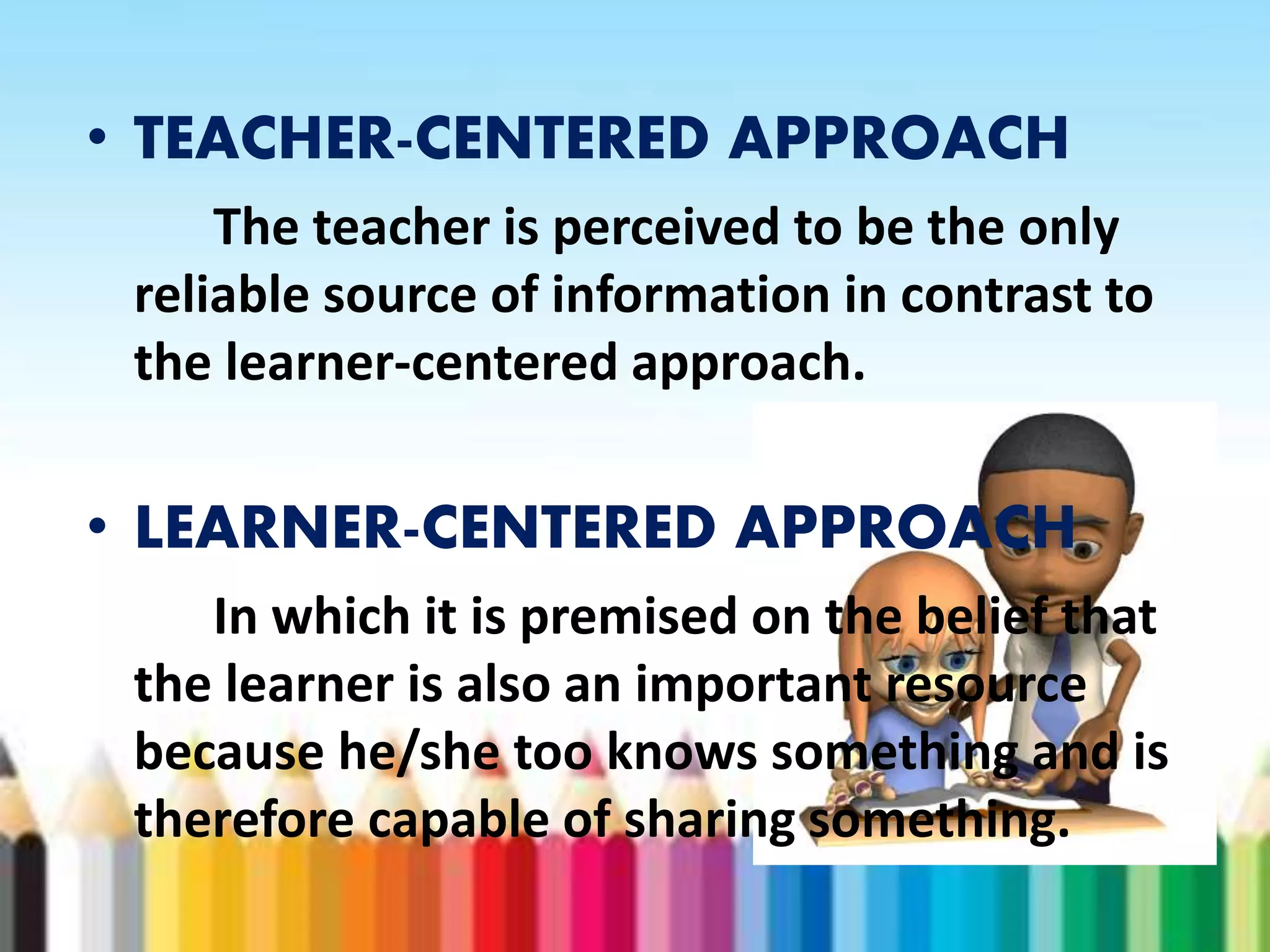 • TEACHER-CENTERED APPROACH

The teacher is perceived to be the only reliable source of information in contrast to the learner-centered approach.

• LEARNER-CENTERED APPROACH

In which it is premised on the belief that the learner is also an important resource because he/she too knows something and is therefore capable of sharing something.